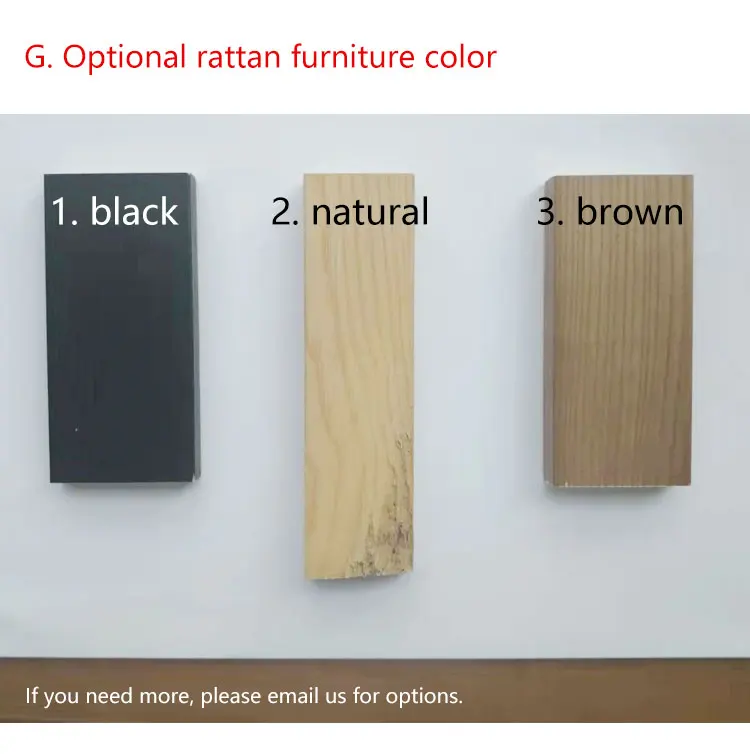 G. Optional rattan furniture color

1. black

2. natural

3. brown

If you need more, please email us for options.